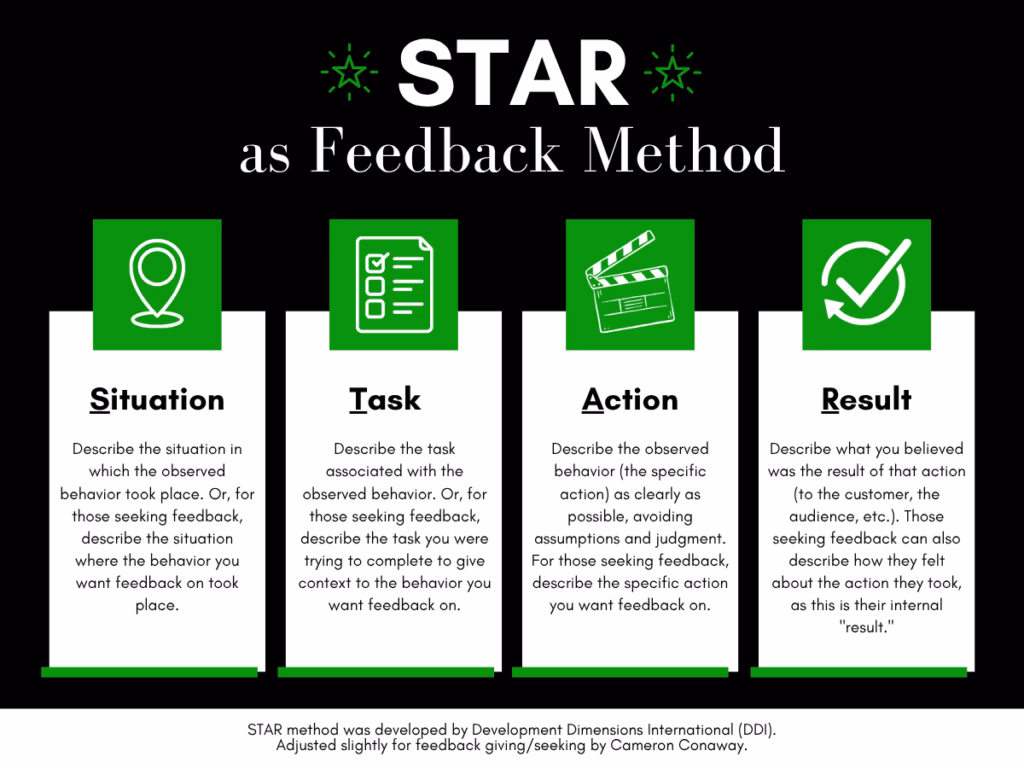 STAR
as Feedback Method

Situation

Describe the situation in which the observed behavior took place. Or, for those seeking feedback, describe the situation where the behavior you want feedback on took place.

Task

Describe the task associated with the observed behavior. Or, for those seeking feedback, describe the task you were trying to complete to give context to the behavior you want feedback on.

Action

Describe the observed behavior (the specific action) as clearly as possible, avoiding assumptions and judgment. For those seeking feedback, describe the specific action you want feedback on.

Result

Describe what you believed was the result of that action (to the customer, the audience, etc.). Those seeking feedback can also describe how they felt about the action they took, as this is their internal "result."

STAR method was developed by Development Dimensions International (DDI). Adjusted slightly for feedback giving/seeking by Cameron Conaway.